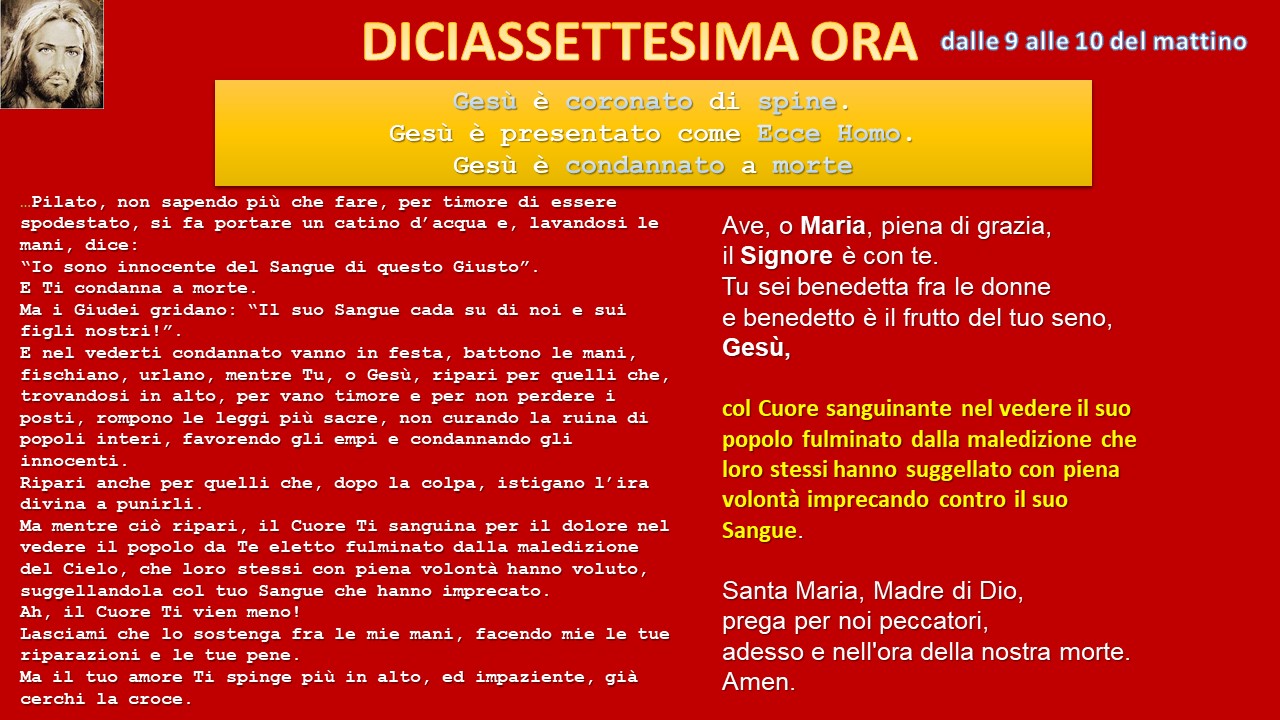 DICIASSETTESIMA ORA dalle 9 alle 10 del mattino

Gesù è coronato di spine.
Gesù è presentato come Ecce Homo.
Gesù è condannato a morte

…Pilato, non sapendo più che fare, per timore di essere spodestato, si fa portare un catino d'acqua e, lavandosi le mani, dice:
"Io sono innocente del Sangue di questo Giusto".
E Ti condanna a morte.
Ma i Giudei gridano: "Il suo Sangue cada su di noi e sui figli nostri!".
E nel vederti condannato vanno in festa, battono le mani, fischiano, urlano, mentre Tu, o Gesù, ripari per quelli che, trovandosi in alto, per vano timore e per non perdere i posti, rompono le leggi più sacre, non curando la ruina di popoli interi, favorendo gli empi e condannando gli innocenti.
Ripari anche per quelli che, dopo la colpa, istigano l'ira divina a punirli.
Ma mentre ciò ripari, il Cuore Ti sanguina per il dolore nel vedere il popolo da Te eletto fulminato dalla maledizione del Cielo, che loro stessi con piena volontà hanno voluto, suggellandola col tuo Sangue che hanno imprecato.
Ah, il Cuore Ti vien meno!
Lasciami che lo sostenga fra le mie mani, facendo mie le tue riparazioni e le tue pene.
Ma il tuo amore Ti spinge più in alto, ed impaziente, già cerchi la croce.

Ave, o Maria, piena di grazia,
il Signore è con te.
Tu sei benedetta fra le donne
e benedetto è il frutto del tuo seno,
Gesù,

col Cuore sanguinante nel vedere il suo popolo fulminato dalla maledizione che loro stessi hanno suggellato con piena volontà imprecando contro il suo Sangue.

Santa Maria, Madre di Dio,
prega per noi peccatori,
adesso e nell'ora della nostra morte.
Amen.